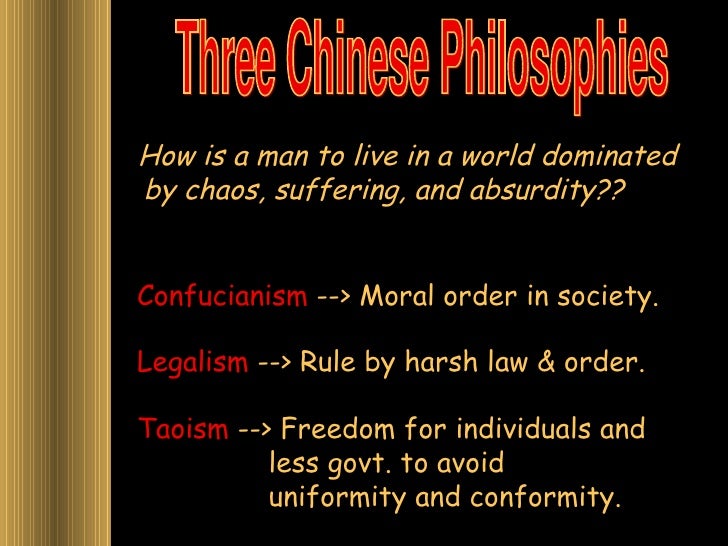 Three Chinese Philosophies

How is a man to live in a world dominated by chaos, suffering, and absurdity??

Confucianism --> Moral order in society.

Legalism --> Rule by harsh law & order.

Taoism --> Freedom for individuals and less govt. to avoid uniformity and conformity.